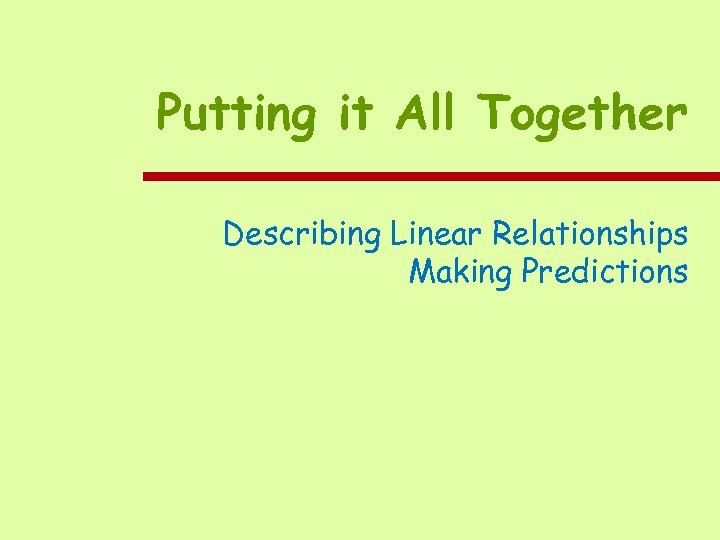 Putting it All Together

Describing Linear Relationships
Making Predictions